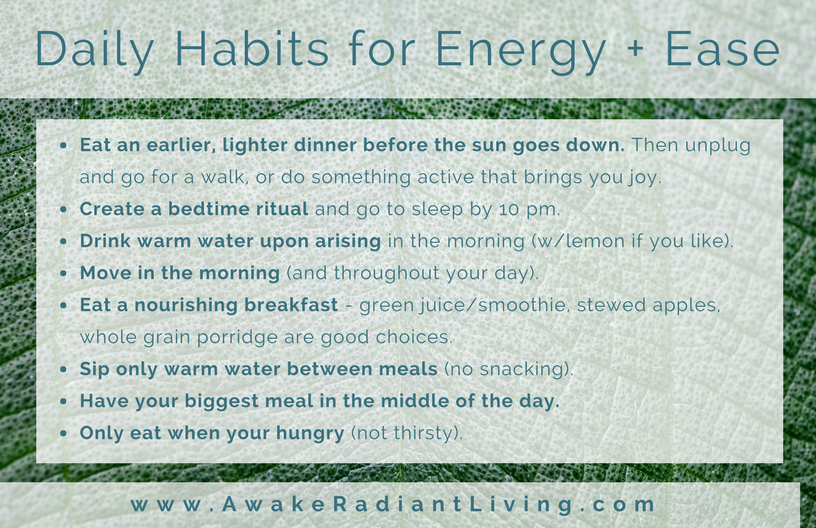 Daily Habits for Energy + Ease

- Eat an earlier, lighter dinner before the sun goes down. Then unplug and go for a walk, or do something active that brings you joy.
- Create a bedtime ritual and go to sleep by 10 pm.
- Drink warm water upon arising in the morning (w/lemon if you like).
- Move in the morning (and throughout your day).
- Eat a nourishing breakfast - green juice/smoothie, stewed apples, whole grain porridge are good choices.
- Sip only warm water between meals (no snacking).
- Have your biggest meal in the middle of the day.
- Only eat when your hungry (not thirsty).

www.AwakeRadiantLiving.com